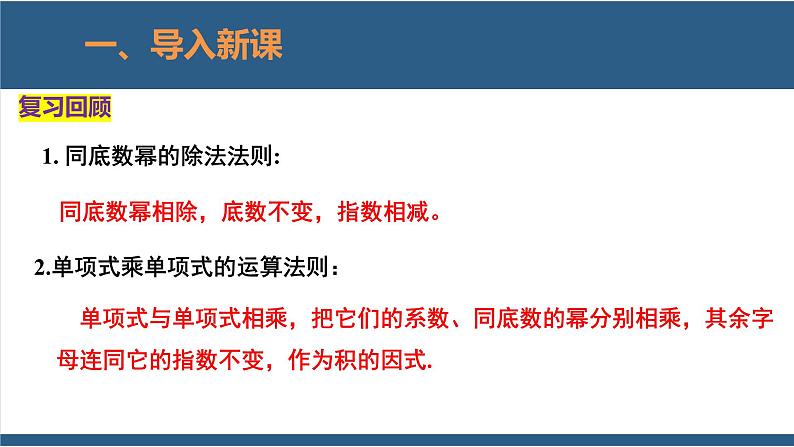 一、导入新课

复习回顾

1. 同底数幂的除法法则:

同底数幂相除，底数不变，指数相减。

2.单项式乘单项式的运算法则：

单项式与单项式相乘，把它们的系数、同底数的幂分别相乘，其余字母连同它的指数不变，作为积的因式.